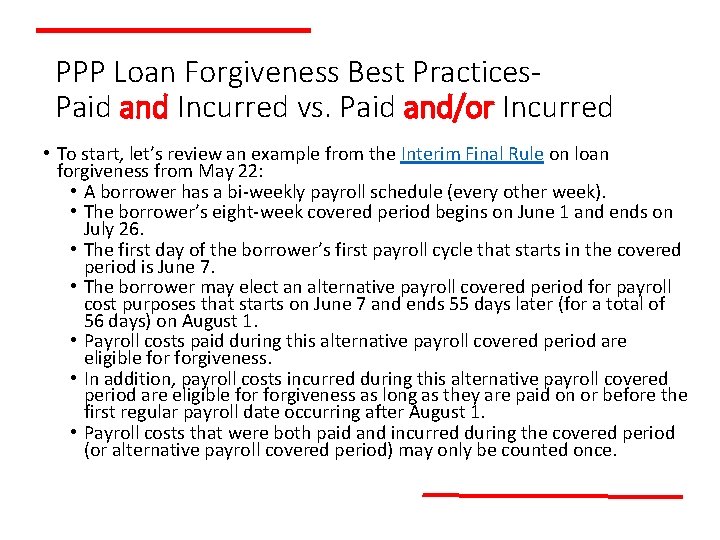 PPP Loan Forgiveness Best Practices-
Paid and Incurred vs. Paid and/or Incurred

• To start, let's review an example from the Interim Final Rule on loan forgiveness from May 22:
  • A borrower has a bi-weekly payroll schedule (every other week).
  • The borrower's eight-week covered period begins on June 1 and ends on July 26.
  • The first day of the borrower's first payroll cycle that starts in the covered period is June 7.
  • The borrower may elect an alternative payroll covered period for payroll cost purposes that starts on June 7 and ends 55 days later (for a total of 56 days) on August 1.
  • Payroll costs paid during this alternative payroll covered period are eligible for forgiveness.
  • In addition, payroll costs incurred during this alternative payroll covered period are eligible for forgiveness as long as they are paid on or before the first regular payroll date occurring after August 1.
  • Payroll costs that were both paid and incurred during the covered period (or alternative payroll covered period) may only be counted once.